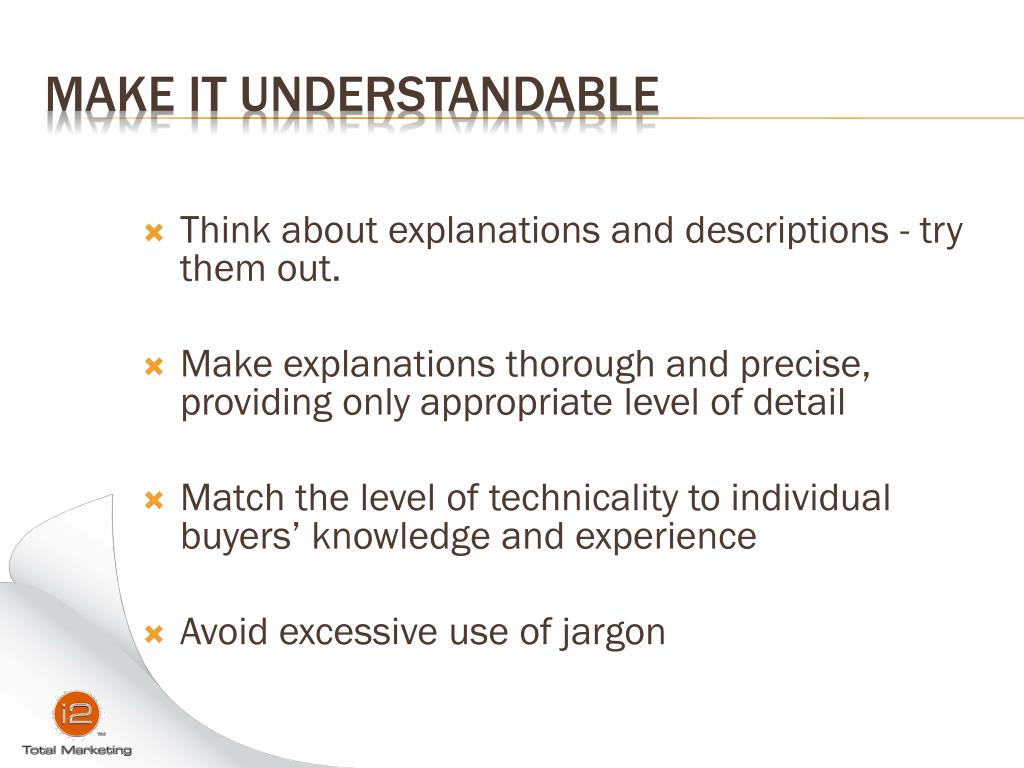 MAKE IT UNDERSTANDABLE

Think about explanations and descriptions - try them out.

Make explanations thorough and precise, providing only appropriate level of detail

Match the level of technicality to individual buyers’ knowledge and experience

Avoid excessive use of jargon

i2
TM
Total Marketing